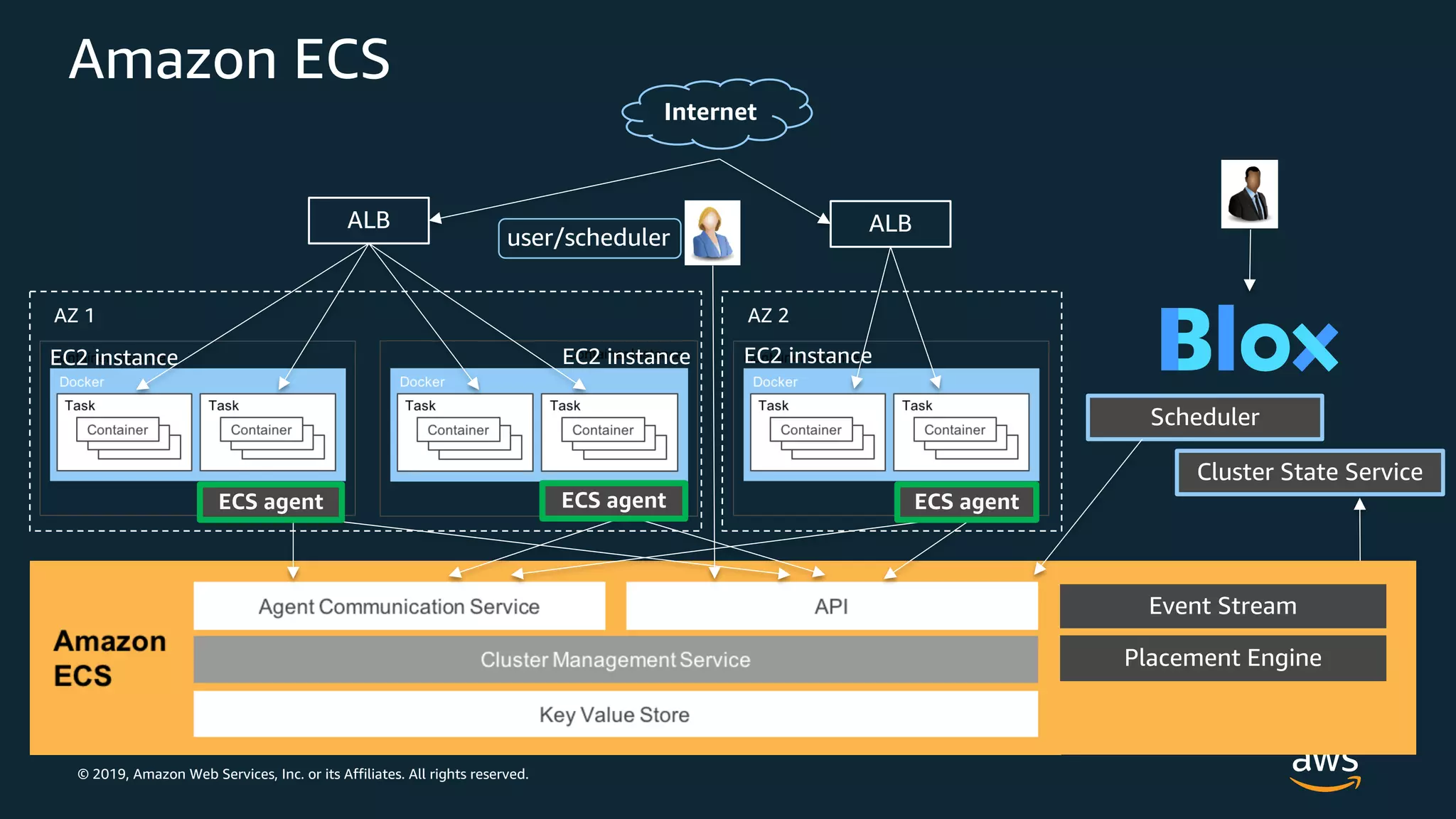 Amazon ECS

Internet

ALB

user/scheduler

ALB

AZ 1

EC2 instance

Docker

Task

Container

Task

Container

ECS agent

EC2 instance

Docker

Task

Container

Task

Container

ECS agent

AZ 2

EC2 instance

Docker

Task

Container

Task

Container

ECS agent

Blox

Scheduler

Cluster State Service

Amazon ECS

Agent Communication Service

API

Cluster Management Service

Key Value Store

Event Stream

Placement Engine

© 2019, Amazon Web Services, Inc. or its Affiliates. All rights reserved.

aws